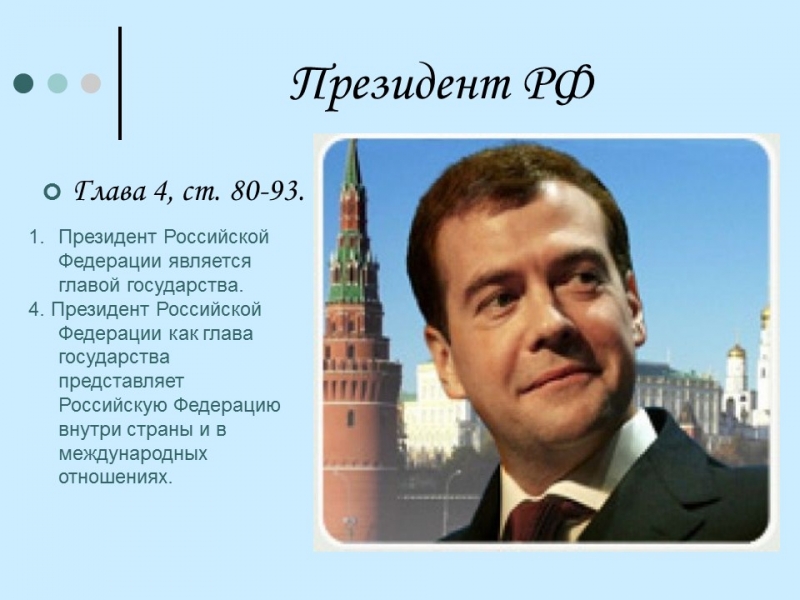 Президент РФ

Глава 4, ст. 80-93.

1. Президент Российской Федерации является главой государства.
4. Президент Российской Федерации как глава государства представляет Российскую Федерацию внутри страны и в международных отношениях.